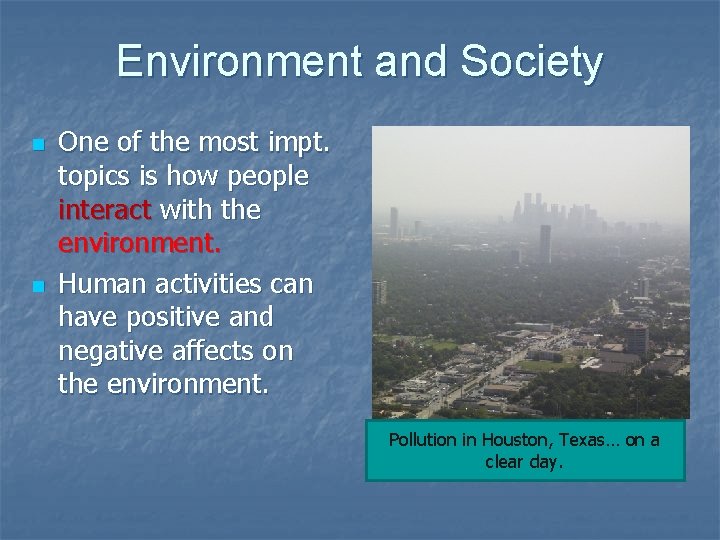 Environment and Society

One of the most impt. topics is how people interact with the environment.

Human activities can have positive and negative affects on the environment.

Pollution in Houston, Texas… on a clear day.